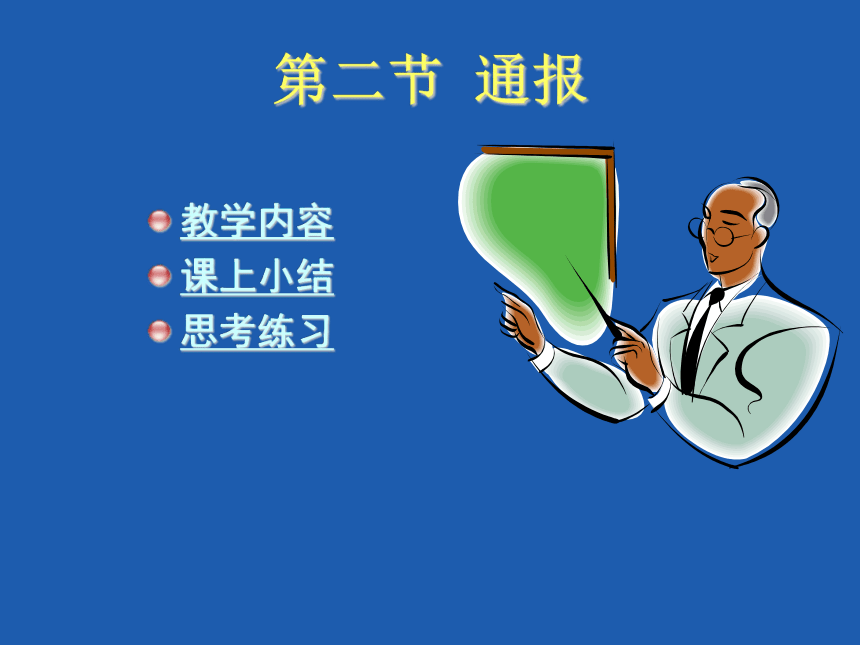 第二节 通报

教学内容
课上小结
思考练习